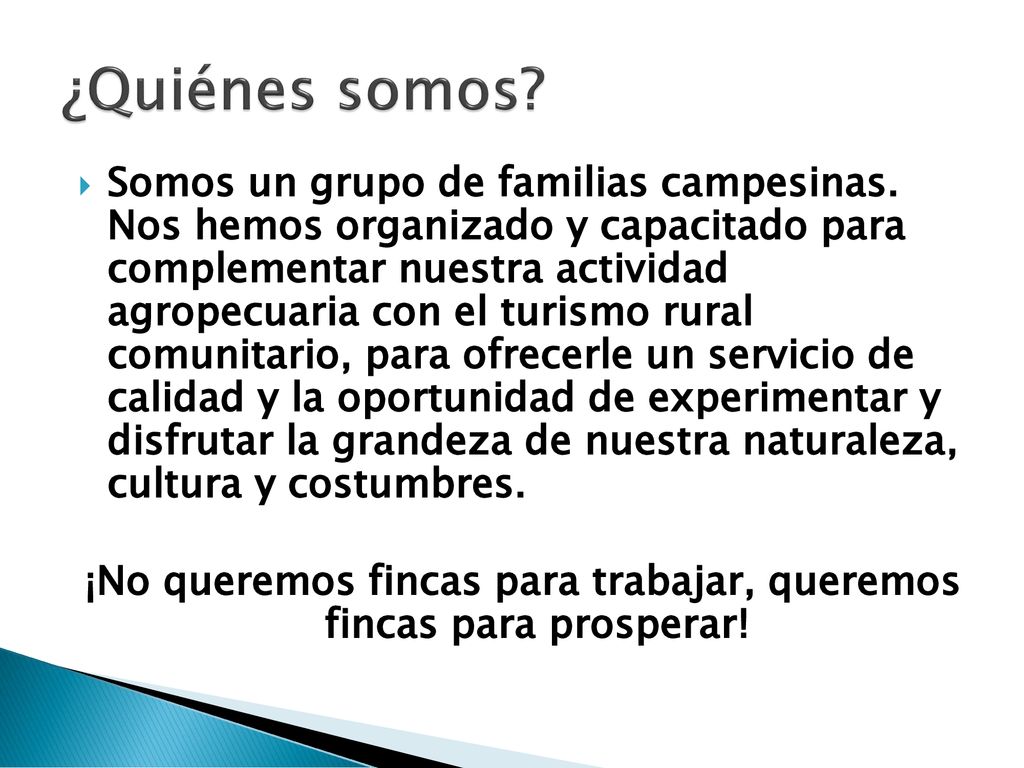 ¿Quiénes somos?

Somos un grupo de familias campesinas. Nos hemos organizado y capacitado para complementar nuestra actividad agropecuaria con el turismo rural comunitario, para ofrecerle un servicio de calidad y la oportunidad de experimentar y disfrutar la grandeza de nuestra naturaleza, cultura y costumbres.

¡No queremos fincas para trabajar, queremos fincas para prosperar!